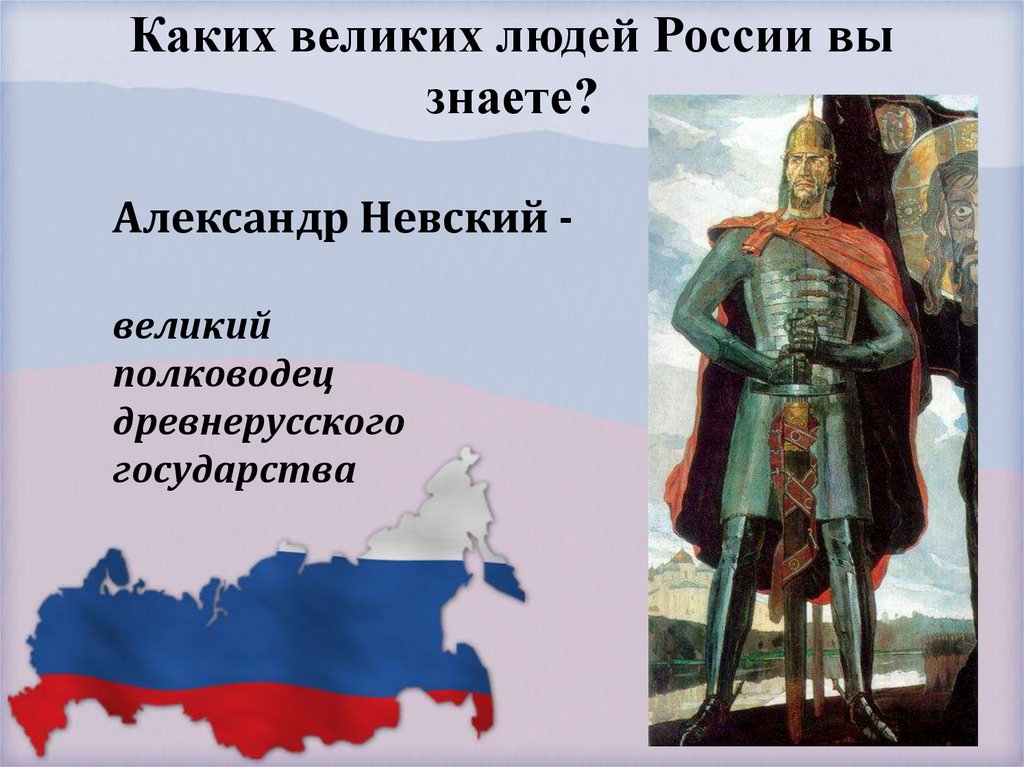 Каких великих людей России вы знаете?

Александр Невский -

великий полководец древнерусского государства